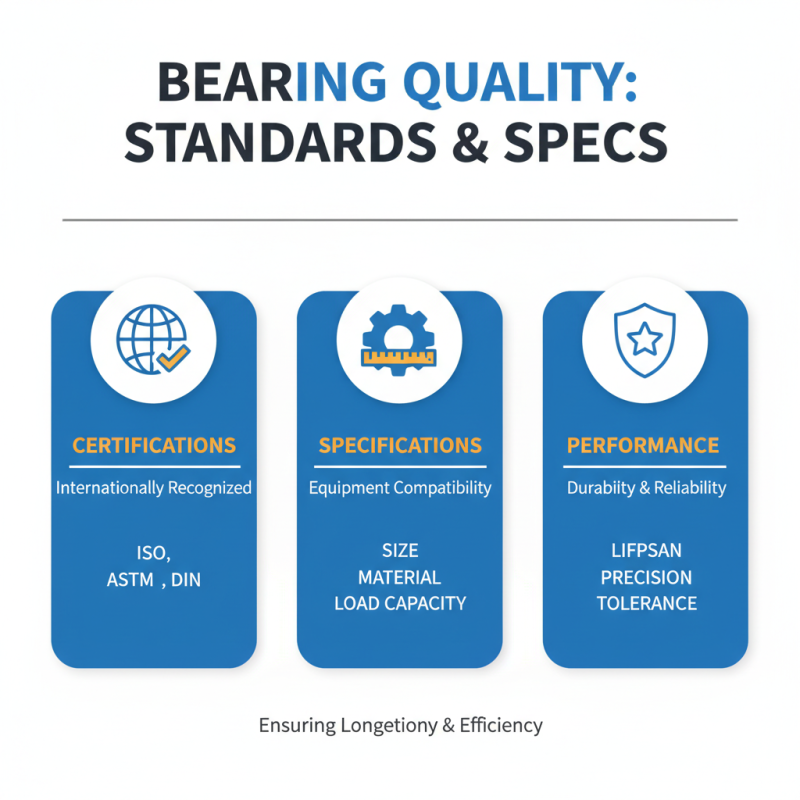 BEARING QUALITY: STANDARDS & SPECS

CERTIFICATIONS

Internationally Recognized

ISO,
ASTM , DIN

SPECIFICATIONS

Equipment Compatibility

SIZE
MATERIAL
LOAD CAPACITY

PERFORMANCE

Durabiity & Reliability

LIFPSAN
PRECISION
TOLERANCE

Ensuring Longetiony & Efficiency